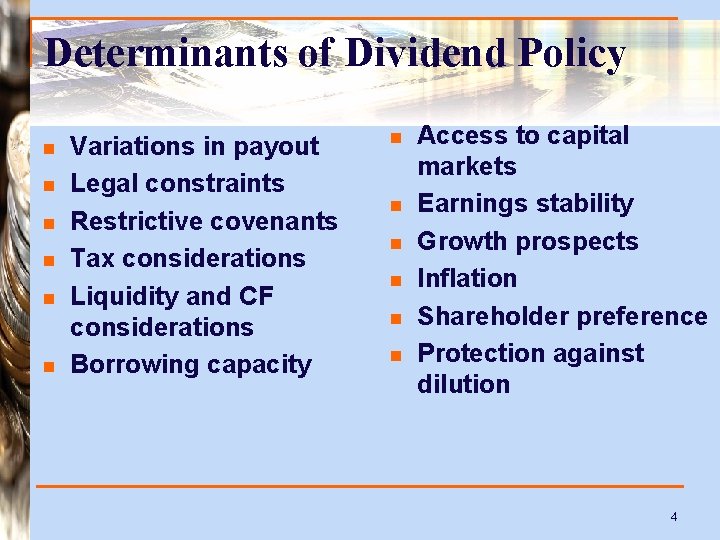 Determinants of Dividend Policy

- Variations in payout
- Legal constraints
- Restrictive covenants
- Tax considerations
- Liquidity and CF considerations
- Borrowing capacity

- Access to capital markets
- Earnings stability
- Growth prospects
- Inflation
- Shareholder preference
- Protection against dilution

4